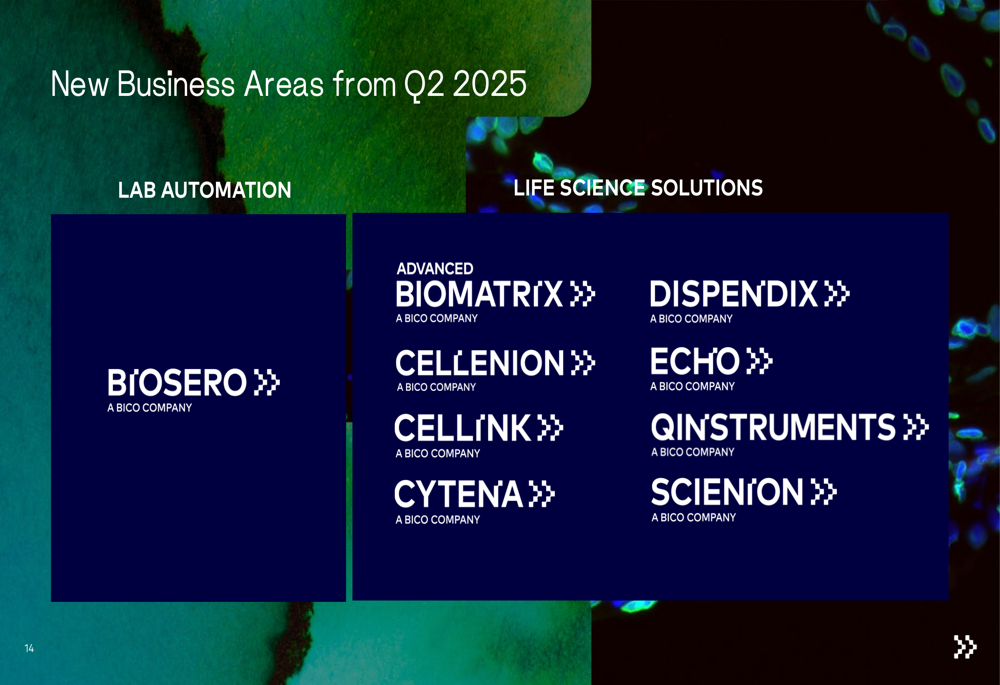 New Business Areas from Q2 2025

LAB AUTOMATION

BIOSERO
A BICO COMPANY

LIFE SCIENCE SOLUTIONS

ADVANCED
BIOMATRIX
A BICO COMPANY

CELLENION
A BICO COMPANY

CELLINK
A BICO COMPANY

CYTENA
A BICO COMPANY

DISPENDIX
A BICO COMPANY

ECHO
A BICO COMPANY

QINSTRUMENTS
A BICO COMPANY

SCIENION
A BICO COMPANY

14